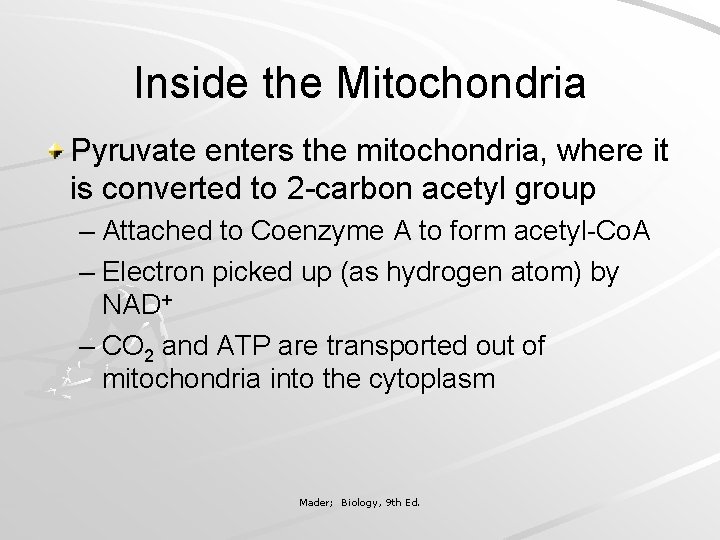 Inside the Mitochondria

Pyruvate enters the mitochondria, where it is converted to 2-carbon acetyl group

– Attached to Coenzyme A to form acetyl-CoA

– Electron picked up (as hydrogen atom) by $NAD^+$

– $CO_2$ and ATP are transported out of mitochondria into the cytoplasm

Mader; Biology, 9th Ed.